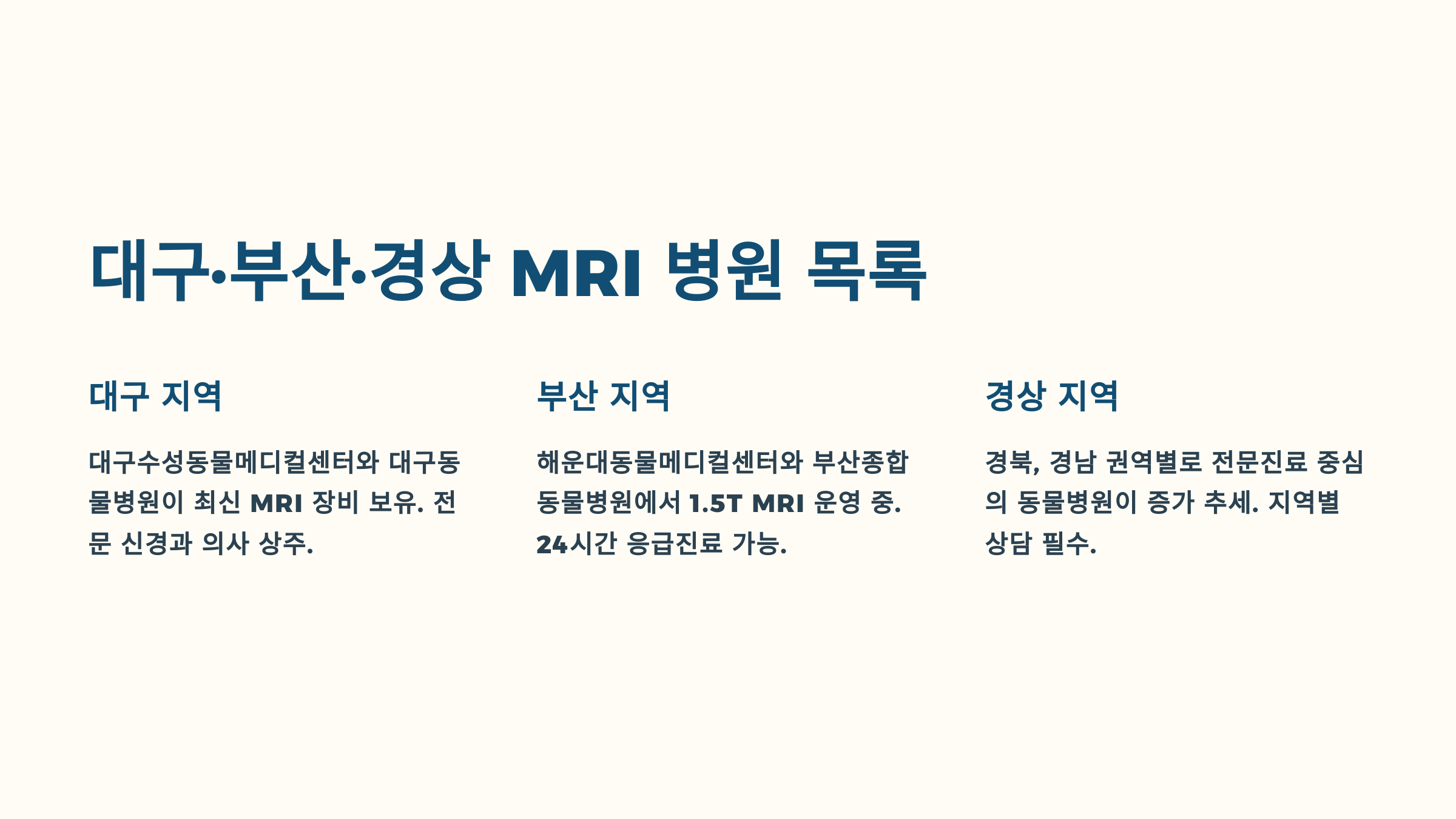 대구·부산·경상 MRI 병원 목록

대구 지역

대구수성동물메디컬센터와 대구동물병원이 최신 MRI 장비 보유. 전문 신경과 의사 상주.

부산 지역

해운대동물메디컬센터와 부산종합동물병원에서 1.5T MRI 운영 중. 24시간 응급진료 가능.

경상 지역

경북, 경남 권역별로 전문진료 중심의 동물병원이 증가 추세. 지역별 상담 필수.